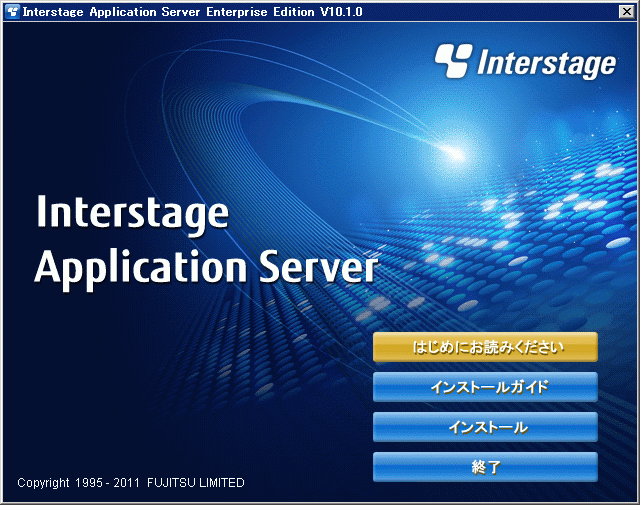 Interstage Application Server Enterprise Edition V10.1.0

Interstage

Interstage
Application Server

はじめにお読みください

インストールガイド

インストール

終了

Copyright 1995 - 2011 FUJITSU LIMITED